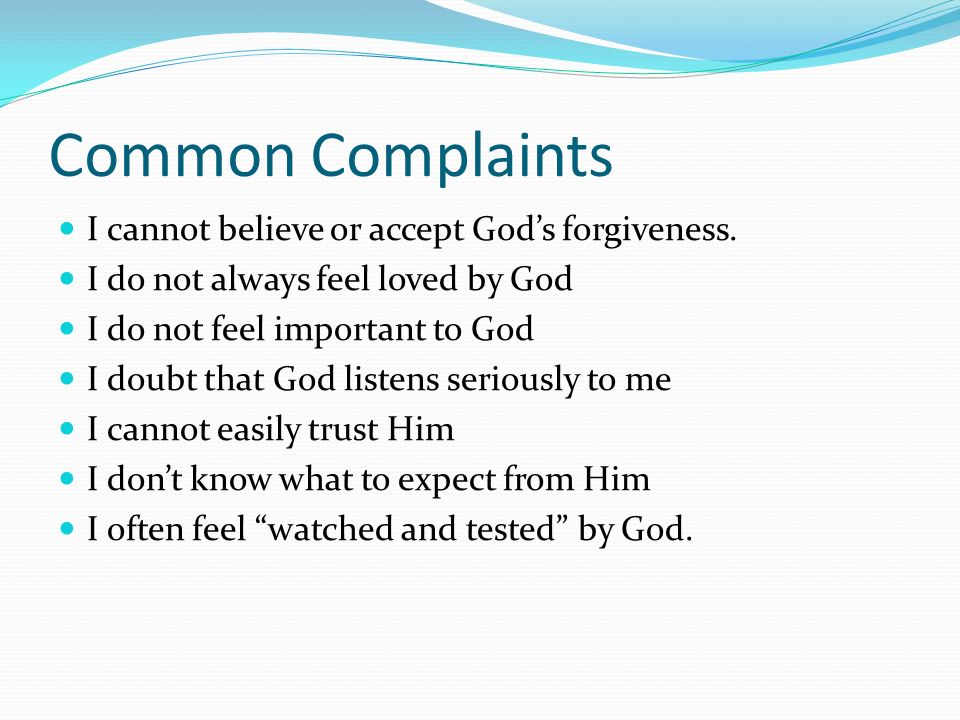 Common Complaints

- I cannot believe or accept God’s forgiveness.
- I do not always feel loved by God
- I do not feel important to God
- I doubt that God listens seriously to me
- I cannot easily trust Him
- I don’t know what to expect from Him
- I often feel “watched and tested” by God.